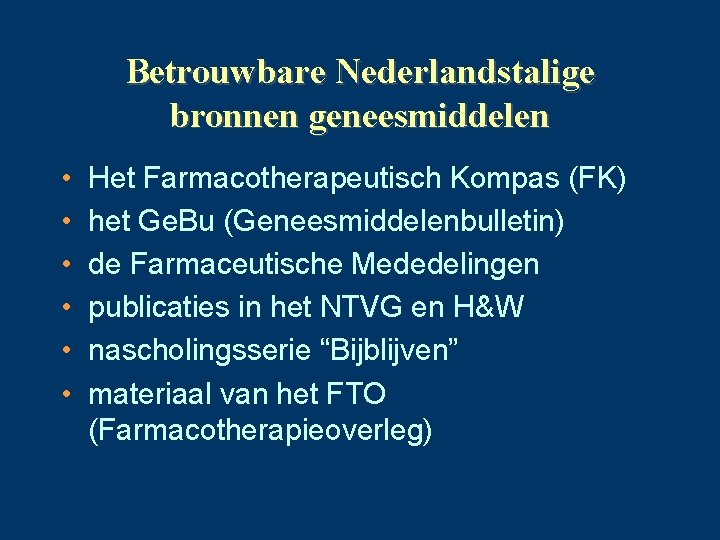 Betrouwbare Nederlandstalige bronnen geneesmiddelen

• Het Farmacotherapeutisch Kompas (FK)
• het GeBu (Geneesmiddelenbulletin)
• de Farmaceutische Mededelingen
• publicaties in het NTVG en H&W
• nascholingsserie “Bijblijven”
• materiaal van het FTO (Farmacotherapieoverleg)